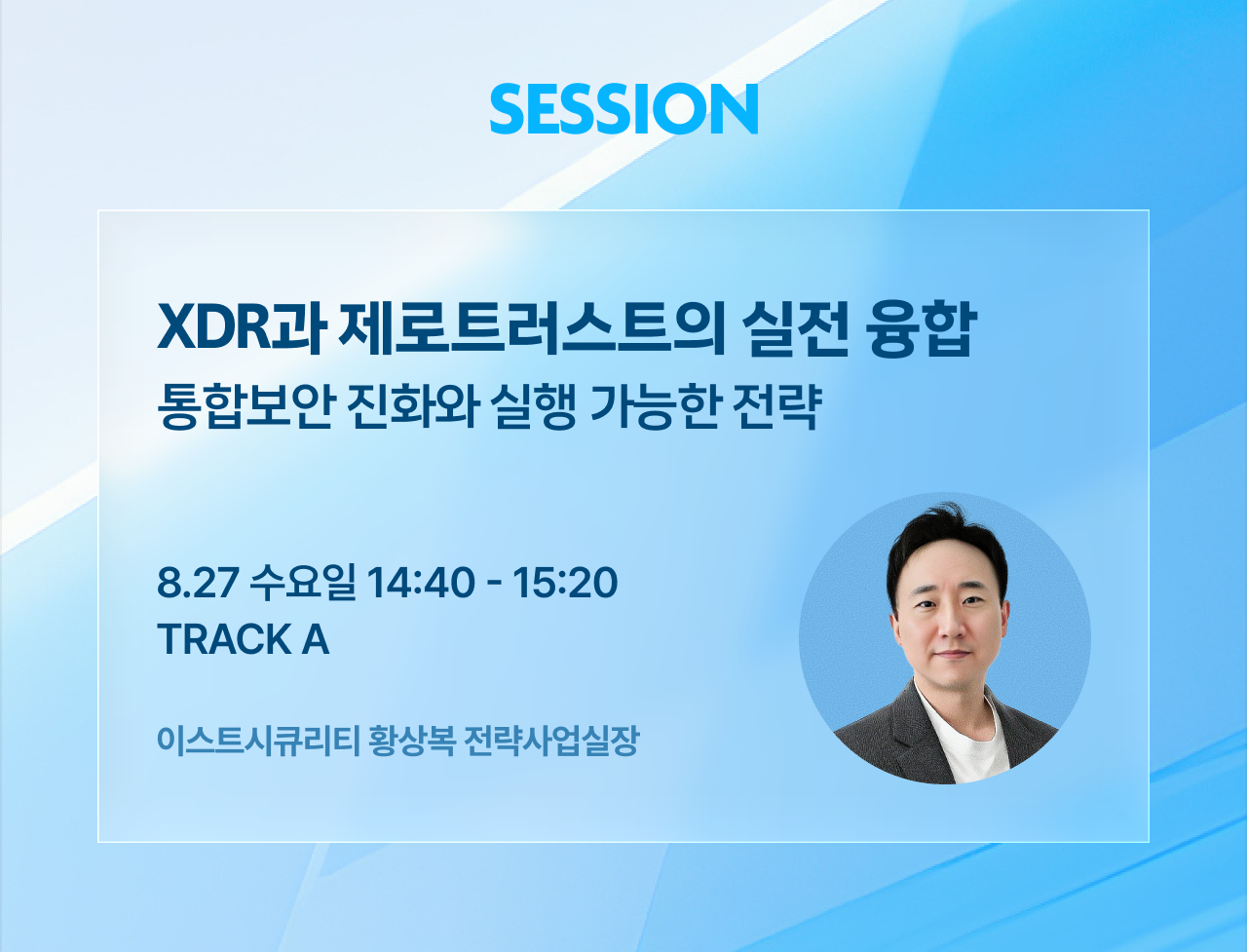 SESSION

XDR과 제로트러스트의 실전 융합
통합보안 진화와 실행 가능한 전략

8.27 수요일 14:40 - 15:20
TRACK A

이스트시큐리티 황상복 전략사업실장